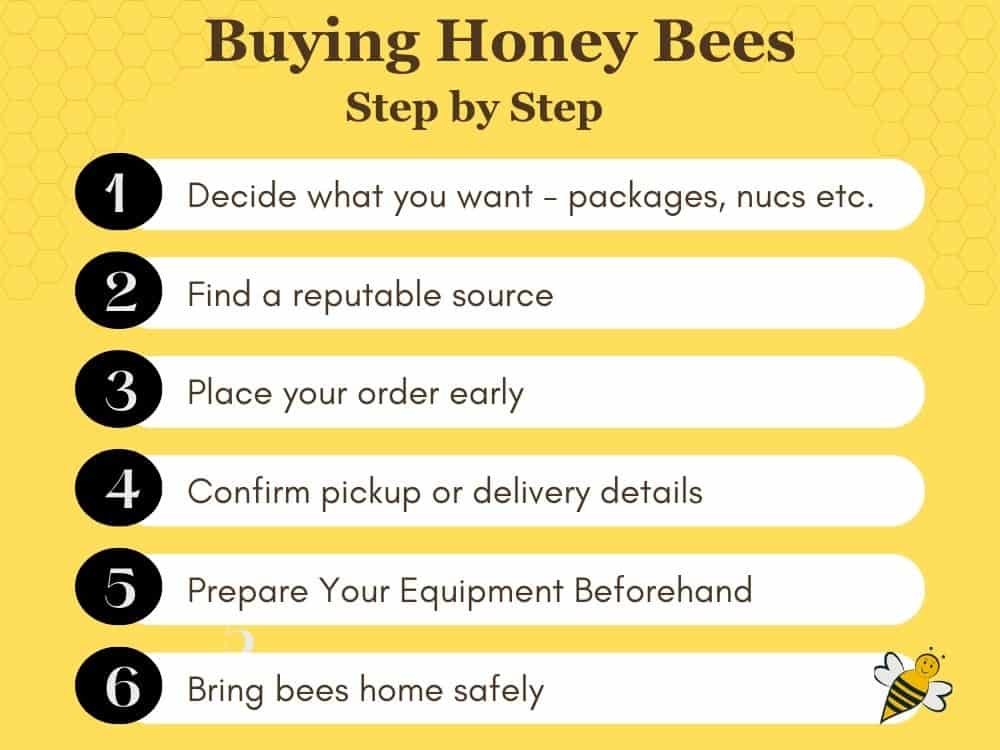 Buying Honey Bees
Step by Step

1 Decide what you want - packages, nucs etc.

2 Find a reputable source

3 Place your order early

4 Confirm pickup or delivery details

5 Prepare Your Equipment Beforehand

6 Bring bees home safely